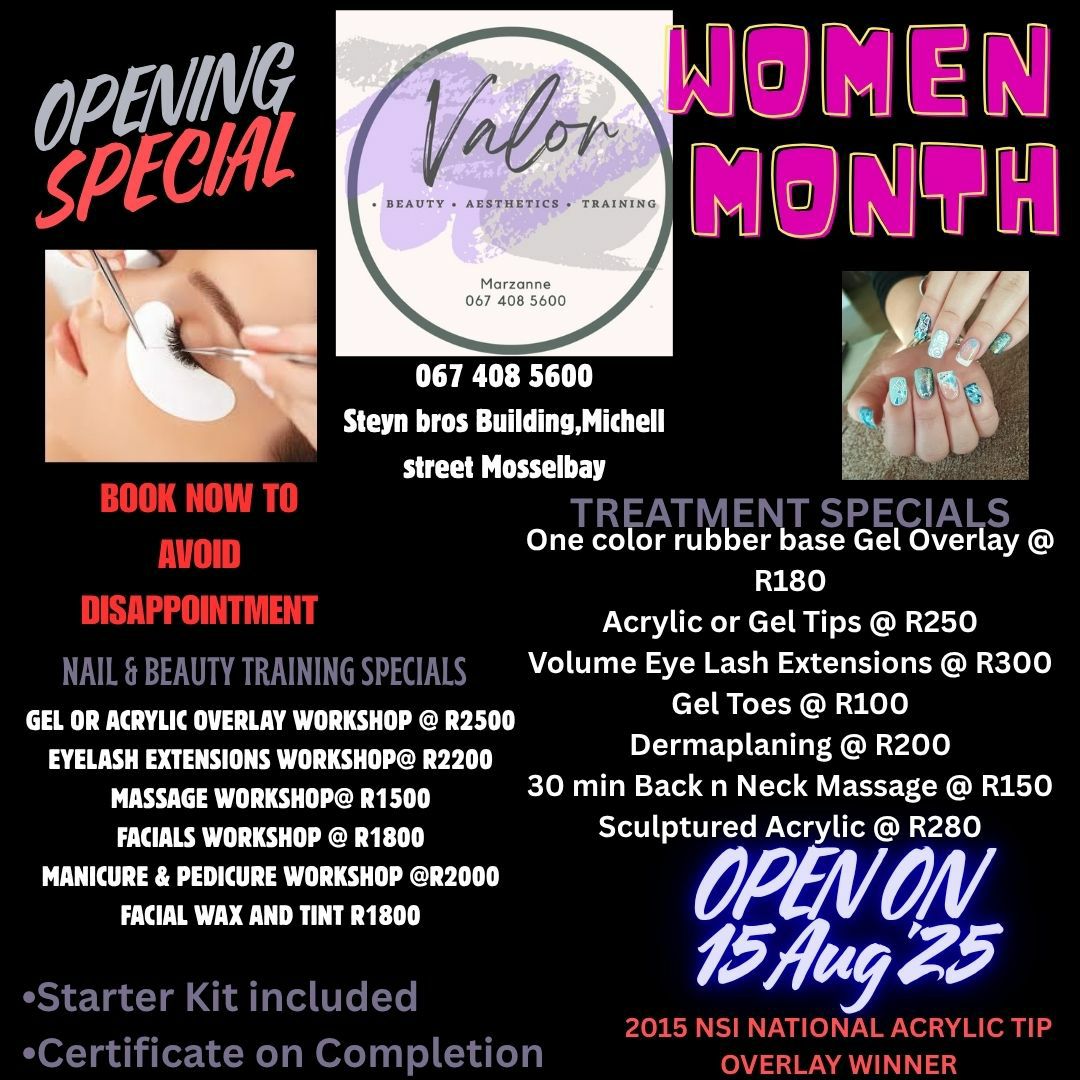 OPENING SPECIAL

Valor
• BEAUTY • AESTHETICS • TRAINING
Marzanne
067 408 5600

WOMEN MONTH

067 408 5600
Steyn bros Building,Michell street Mosselbay

BOOK NOW TO AVOID DISAPPOINTMENT

NAIL & BEAUTY TRAINING SPECIALS
GEL OR ACRYLIC OVERLAY WORKSHOP @ R2500
EYELASH EXTENSIONS WORKSHOP@ R2200
MASSAGE WORKSHOP@ R1500
FACIALS WORKSHOP @ R1800
MANICURE & PEDICURE WORKSHOP @R2000
FACIAL WAX AND TINT R1800

•Starter Kit included
•Certificate on Completion

TREATMENT SPECIALS
One color rubber base Gel Overlay @ R180
Acrylic or Gel Tips @ R250
Volume Eye Lash Extensions @ R300
Gel Toes @ R100
Dermaplaning @ R200
30 min Back n Neck Massage @ R150
Sculptured Acrylic @ R280

OPEN ON 15 Aug '25

2015 NSI NATIONAL ACRYLIC TIP OVERLAY WINNER